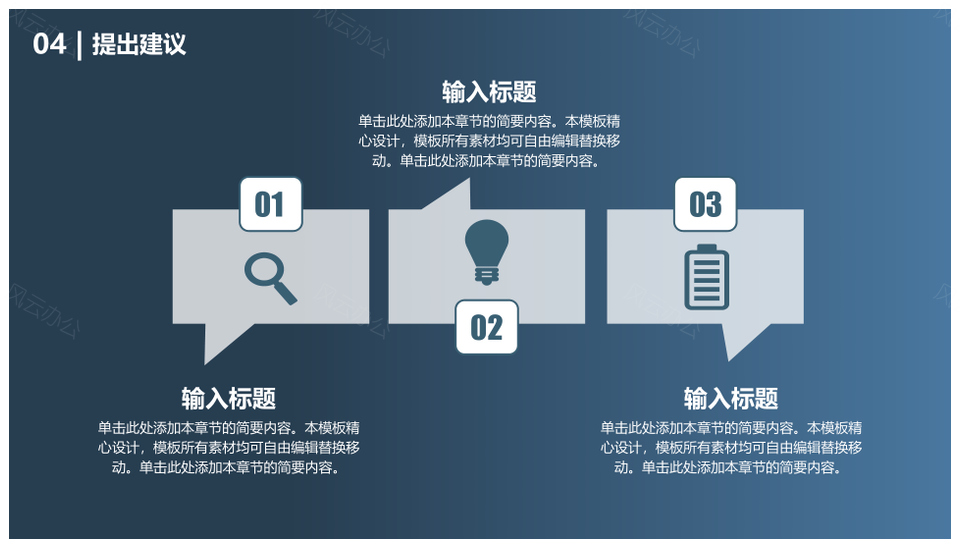 04 | 提出建议

输入标题
单击此处添加本章节的简要内容。本模板精心设计，模板所有素材均可自由编辑替换移动。单击此处添加本章节的简要内容。

01

02

03

输入标题
单击此处添加本章节的简要内容。本模板精心设计，模板所有素材均可自由编辑替换移动。单击此处添加本章节的简要内容。

输入标题
单击此处添加本章节的简要内容。本模板精心设计，模板所有素材均可自由编辑替换移动。单击此处添加本章节的简要内容。

风云办公